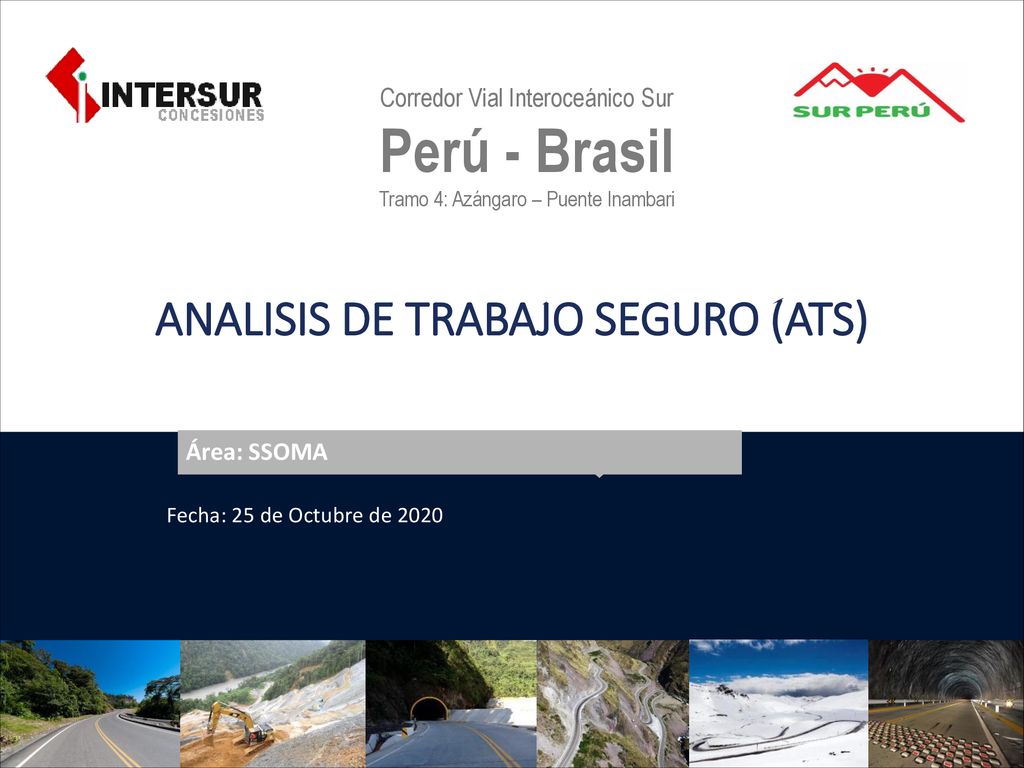 INTERSUR CONCESIONES

Corredor Vial Interoceánico Sur
Perú - Brasil
Tramo 4: Azángaro – Puente Inambari

SUR PERÚ

ANALISIS DE TRABAJO SEGURO (ATS)

Área: SSOMA

Fecha: 25 de Octubre de 2020